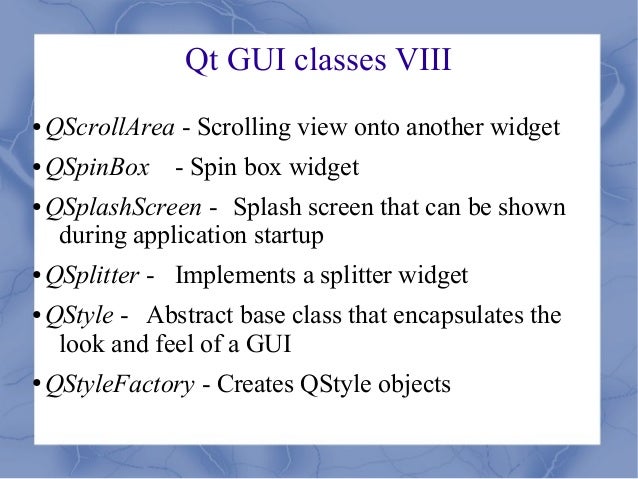 Qt GUI classes VIII

• QScrollArea - Scrolling view onto another widget

• QSpinBox - Spin box widget

• QSplashScreen - Splash screen that can be shown during application startup

• QSplitter - Implements a splitter widget

• QStyle - Abstract base class that encapsulates the look and feel of a GUI

• QStyleFactory - Creates QStyle objects